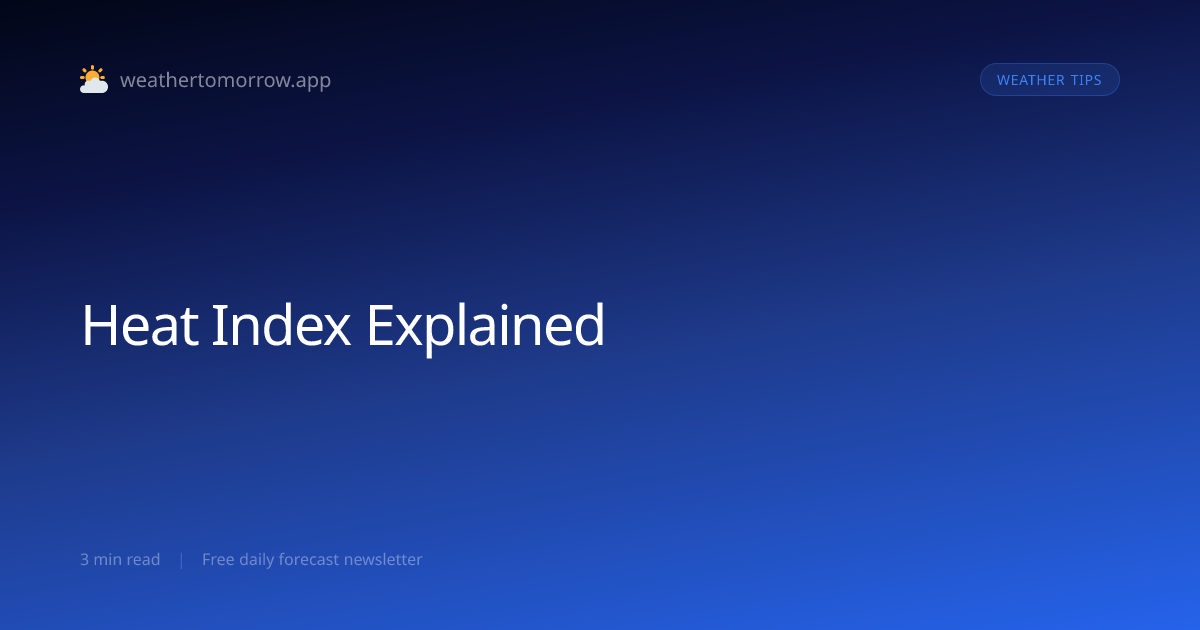 weathertomorrow.app

WEATHER TIPS

Heat Index Explained

3 min read | Free daily forecast newsletter